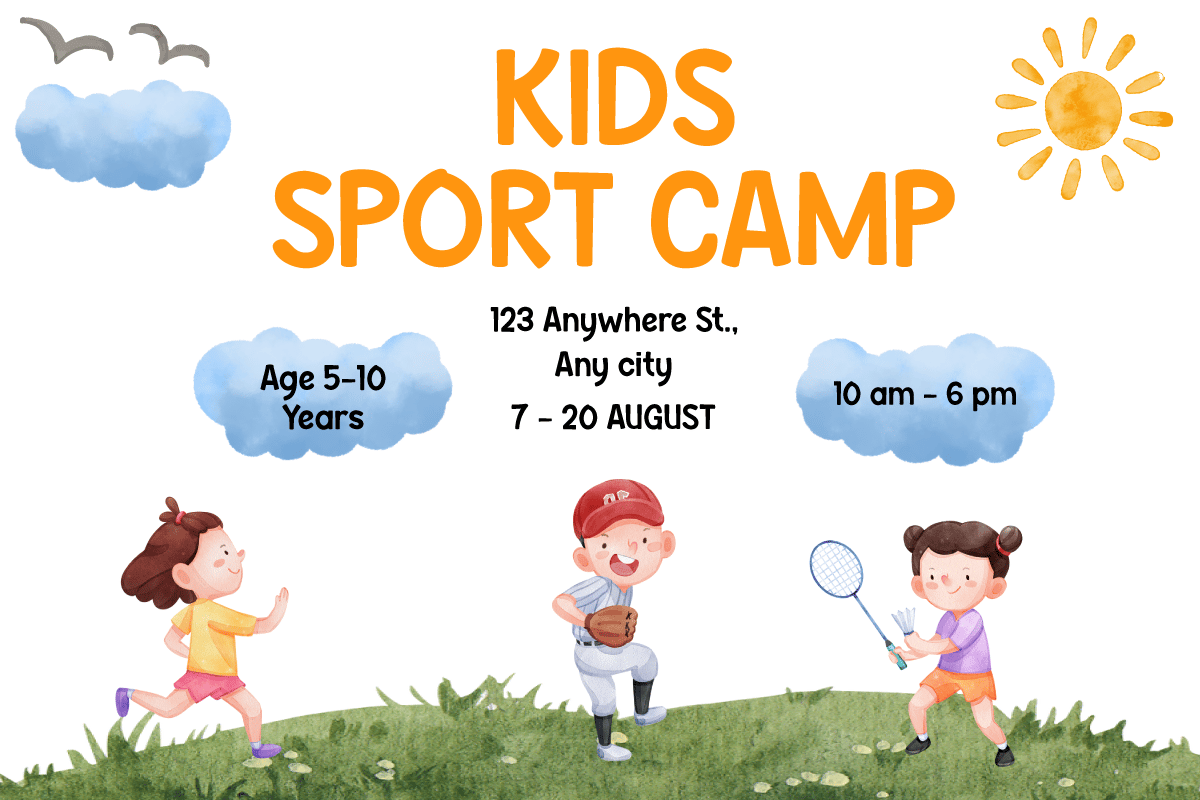 KIDS
SPORT CAMP

Age 5-10 Years

123 Anywhere St., Any city

7 - 20 AUGUST

10 am - 6 pm